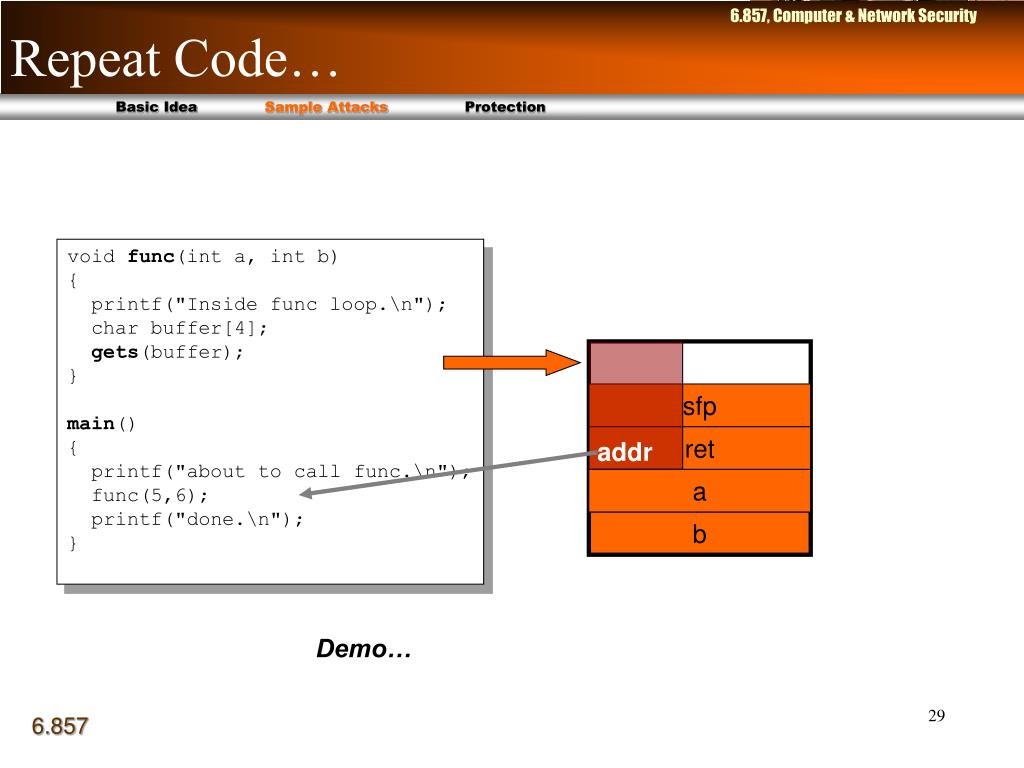 6.857, Computer & Network Security

Repeat Code…

Basic Idea Sample Attacks Protection

void func(int a, int b)
{
  printf("Inside func loop.\n");
  char buffer[4];
  gets(buffer);
}

main()
{
  printf("about to call func.\n");
  func(5,6);
  printf("done.\n");
}

sfp
addr
ret
a
b

Demo…

6.857

29